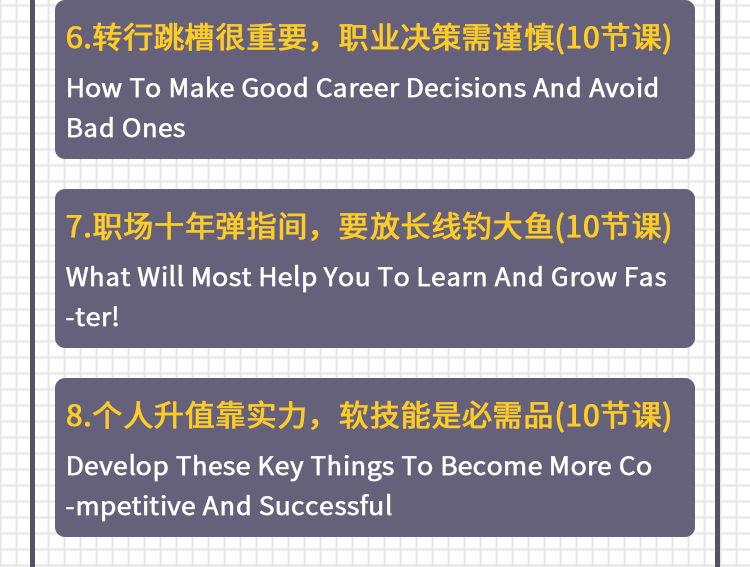 6.转行跳槽很重要，职业决策需谨慎(10节课)
How To Make Good Career Decisions And Avoid Bad Ones

7.职场十年弹指间，要放长线钓大鱼(10节课)
What Will Most Help You To Learn And Grow Fas-ter!

8.个人升值靠实力，软技能是必需品(10节课)
Develop These Key Things To Become More Co-mpetitive And Successful